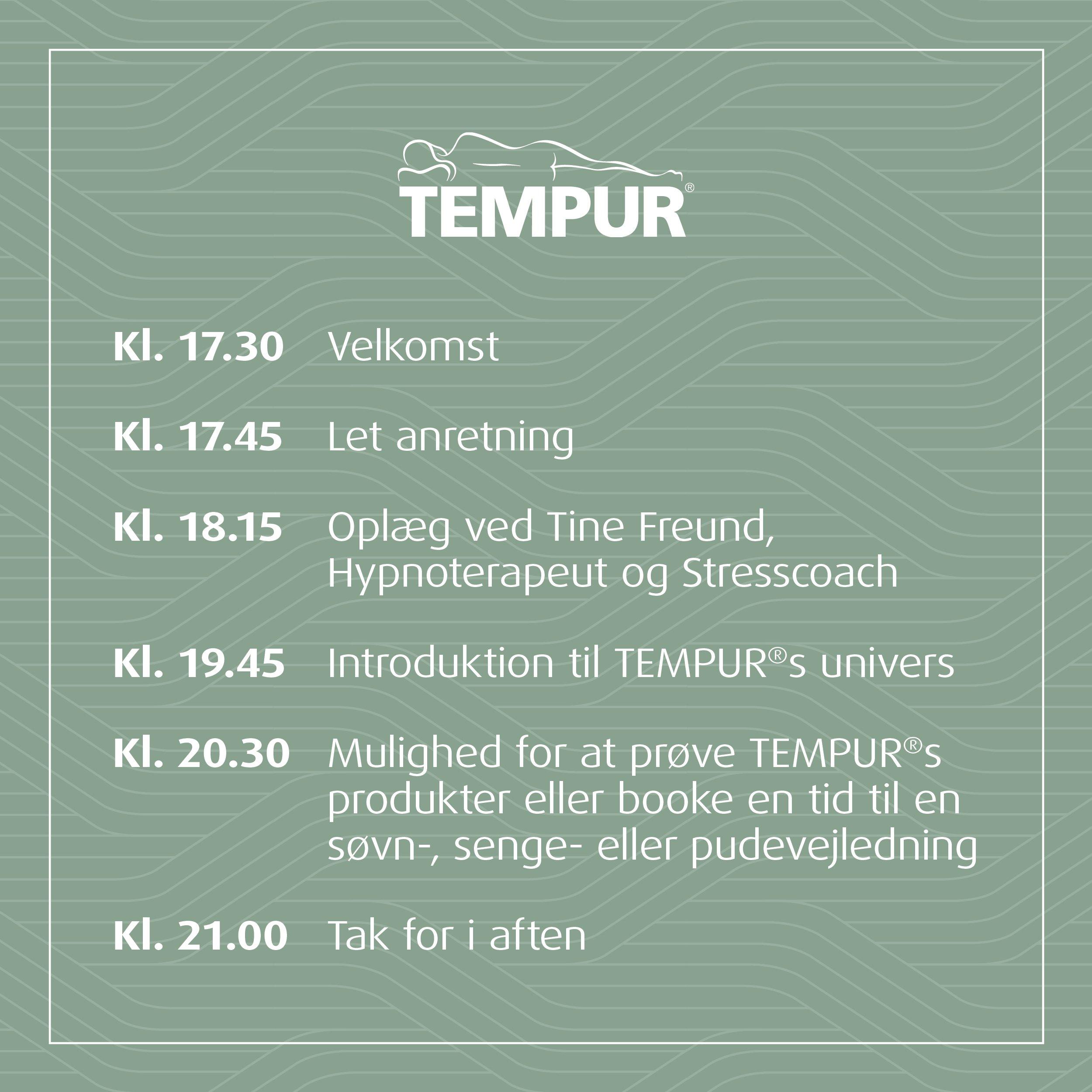 TEMPUR®

Kl. 17.30 Velkomst

Kl. 17.45 Let anretning

Kl. 18.15 Oplæg ved Tine Freund, Hypnoterapeut og Stresscoach

Kl. 19.45 Introduktion til TEMPUR®s univers

Kl. 20.30 Mulighed for at prøve TEMPUR®s produkter eller booke en tid til en søvn-, senge- eller pudevejledning

Kl. 21.00 Tak for i aften